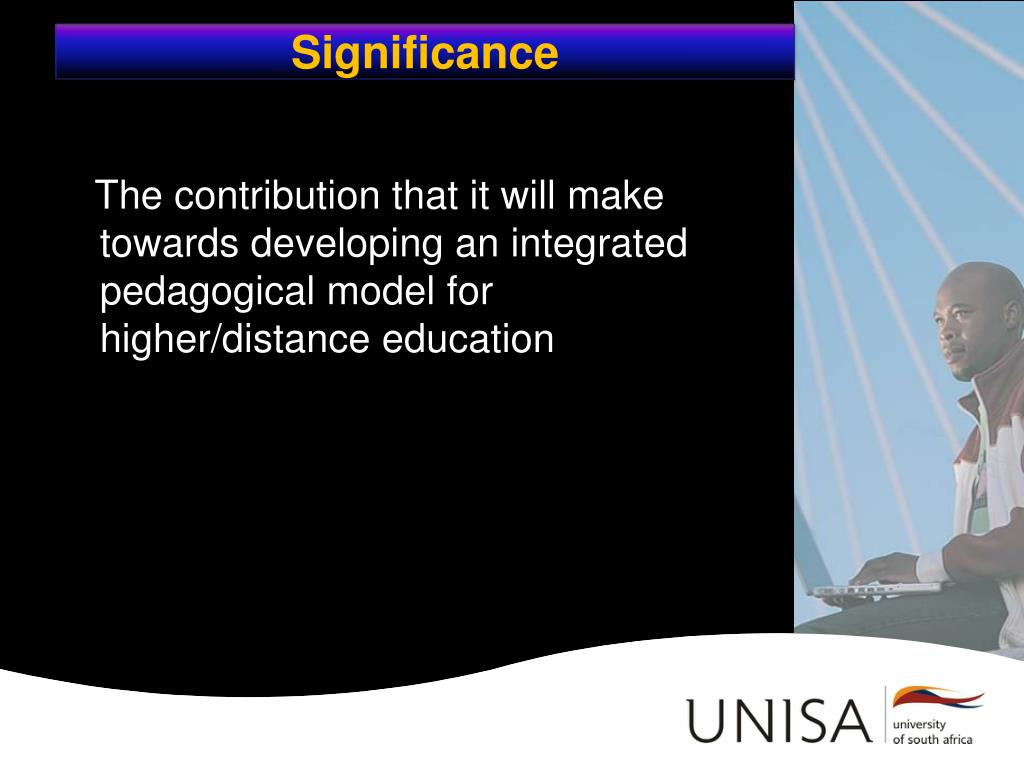 Significance

The contribution that it will make towards developing an integrated pedagogical model for higher/distance education

UNISA university of south africa